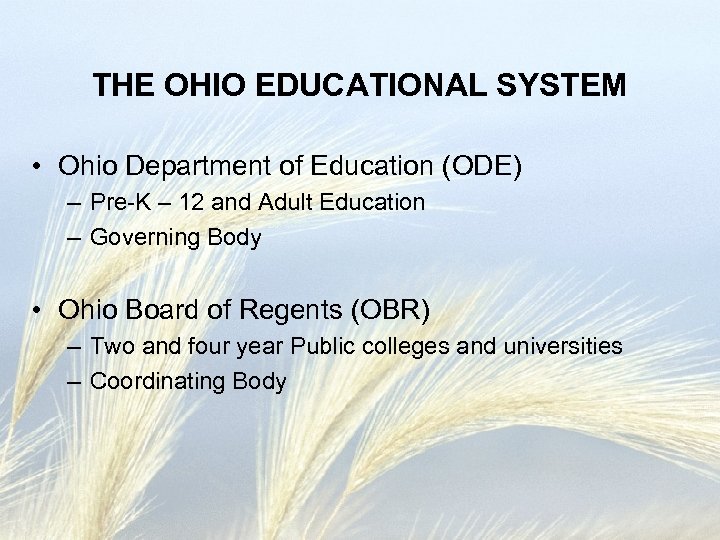 THE OHIO EDUCATIONAL SYSTEM

• Ohio Department of Education (ODE)
– Pre-K – 12 and Adult Education
– Governing Body

• Ohio Board of Regents (OBR)
– Two and four year Public colleges and universities
– Coordinating Body